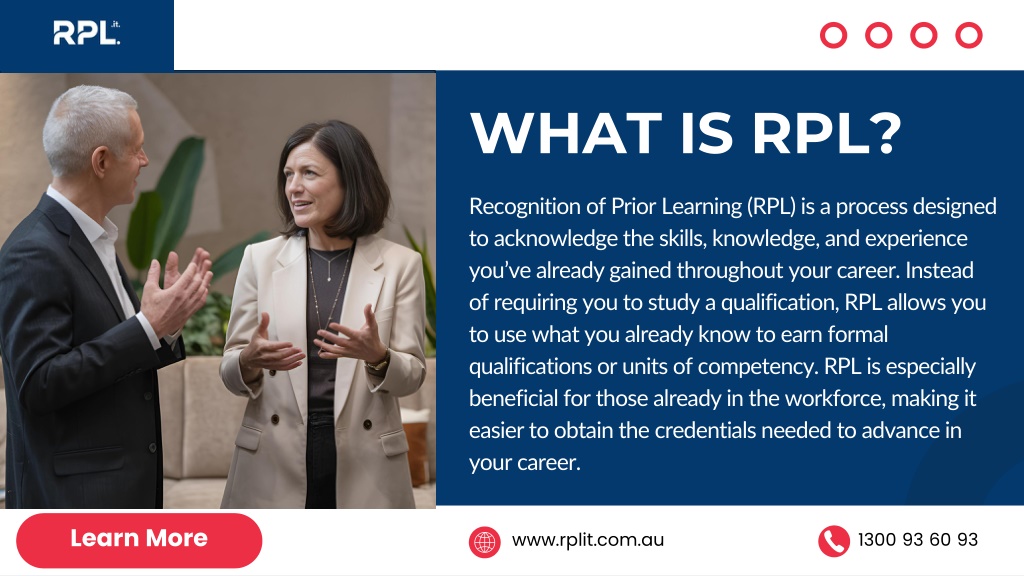 RPL.it.

WHAT IS RPL?

Recognition of Prior Learning (RPL) is a process designed to acknowledge the skills, knowledge, and experience you've already gained throughout your career. Instead of requiring you to study a qualification, RPL allows you to use what you already know to earn formal qualifications or units of competency. RPL is especially beneficial for those already in the workforce, making it easier to obtain the credentials needed to advance in your career.

Learn More

www.rplit.com.au

1300 93 60 93